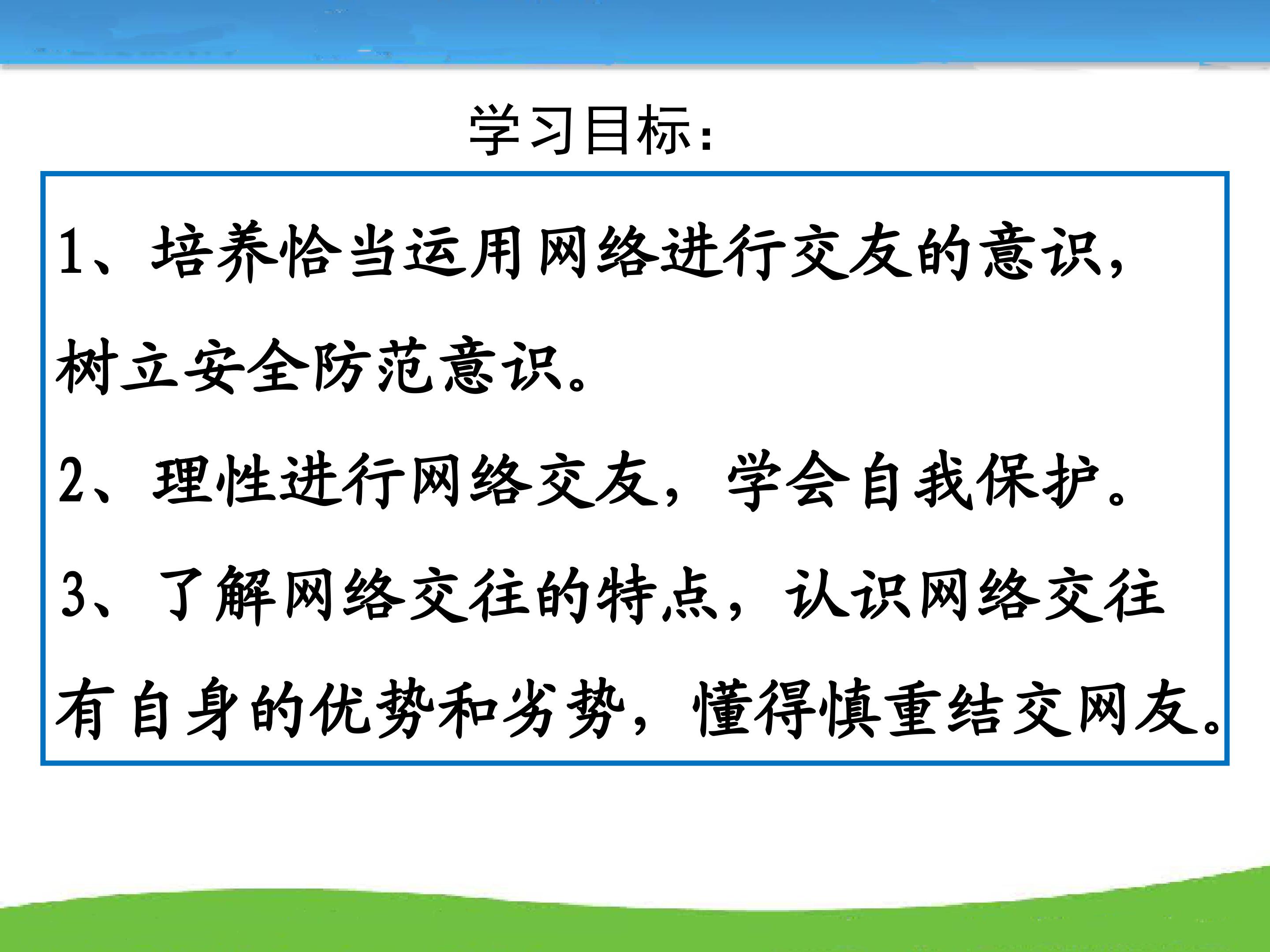 学习目标：

1、培养恰当运用网络进行交友的意识，树立安全防范意识。

2、理性进行网络交友，学会自我保护。

3、了解网络交往的特点，认识网络交往有自身的优势和劣势，懂得慎重结交网友。